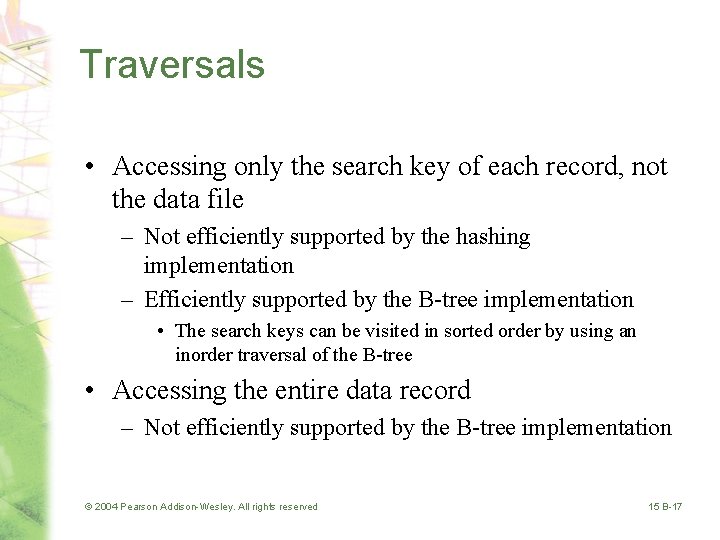 Traversals

• Accessing only the search key of each record, not the data file
  – Not efficiently supported by the hashing implementation
  – Efficiently supported by the B-tree implementation
    • The search keys can be visited in sorted order by using an inorder traversal of the B-tree
• Accessing the entire data record
  – Not efficiently supported by the B-tree implementation

© 2004 Pearson Addison-Wesley. All rights reserved

15 B-17